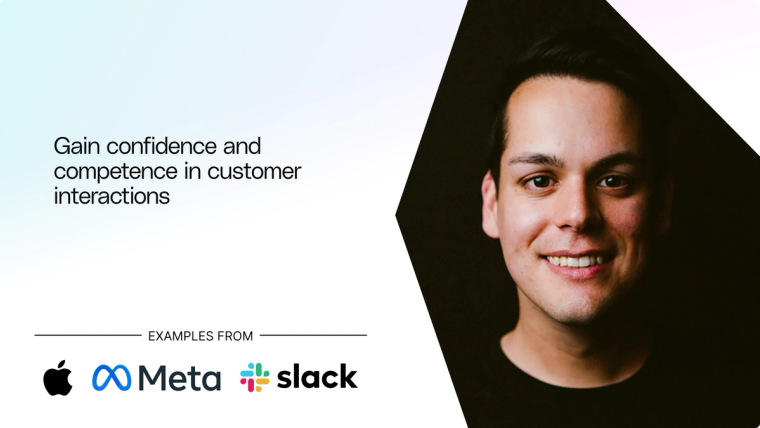 Gain confidence and competence in customer interactions

EXAMPLES FROM

Meta slack